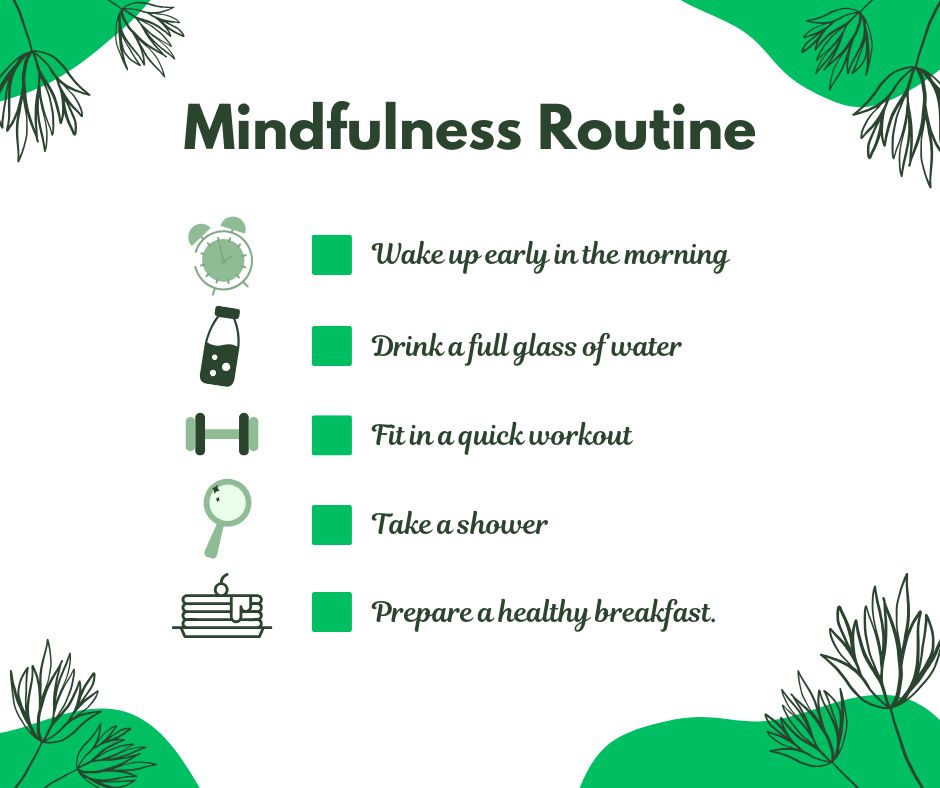 Mindfulness Routine

Wake up early in the morning

Drink a full glass of water

Fit in a quick workout

Take a shower

Prepare a healthy breakfast.